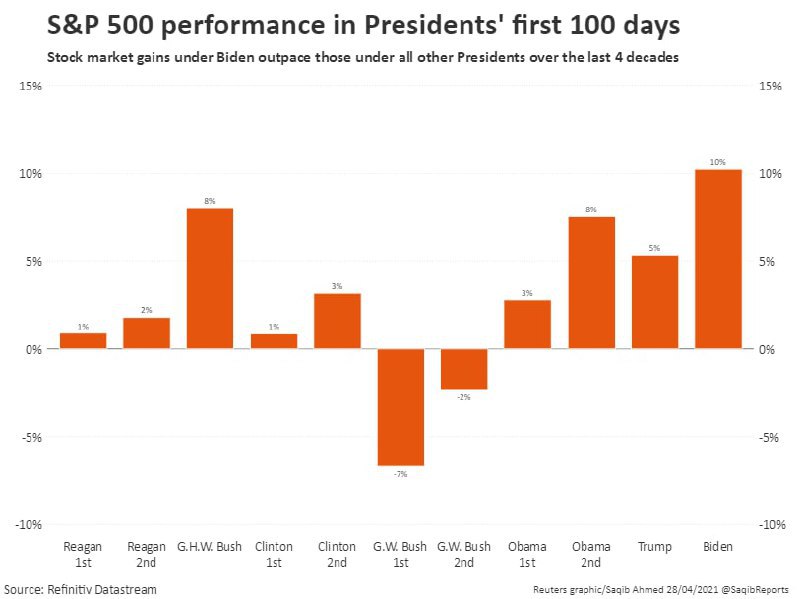 S&P 500 performance in Presidents' first 100 days

Stock market gains under Biden outpace those under all other Presidents over the last 4 decades

15%
10%
5%
0%
-5%
-10%

15%
10%
5%
0%
-5%
-10%

1%
2%
8%
1%
3%
-7%
-2%
3%
8%
5%
10%

Reagan 1st
Reagan 2nd
G.H.W. Bush
Clinton 1st
Clinton 2nd
G.W. Bush 1st
G.W. Bush 2nd
Obama 1st
Obama 2nd
Trump
Biden

Source: Refinitiv Datastream

Reuters graphic/Saqib Ahmed 28/04/2021 @SaqibReports